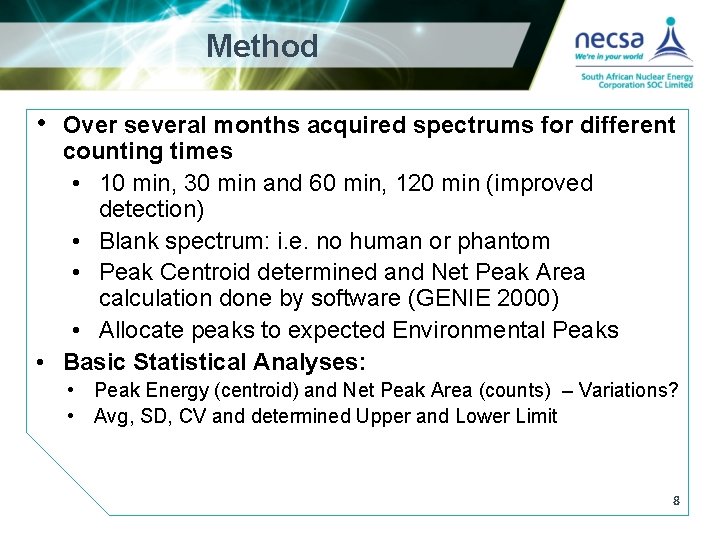 Method

necsa
We're in your world
South African Nuclear Energy Corporation SOC Limited

• Over several months acquired spectrums for different counting times
  • 10 min, 30 min and 60 min, 120 min (improved detection)
  • Blank spectrum: i.e. no human or phantom
  • Peak Centroid determined and Net Peak Area calculation done by software (GENIE 2000)
  • Allocate peaks to expected Environmental Peaks
• Basic Statistical Analyses:
  • Peak Energy (centroid) and Net Peak Area (counts) – Variations?
  • Avg, SD, CV and determined Upper and Lower Limit

8